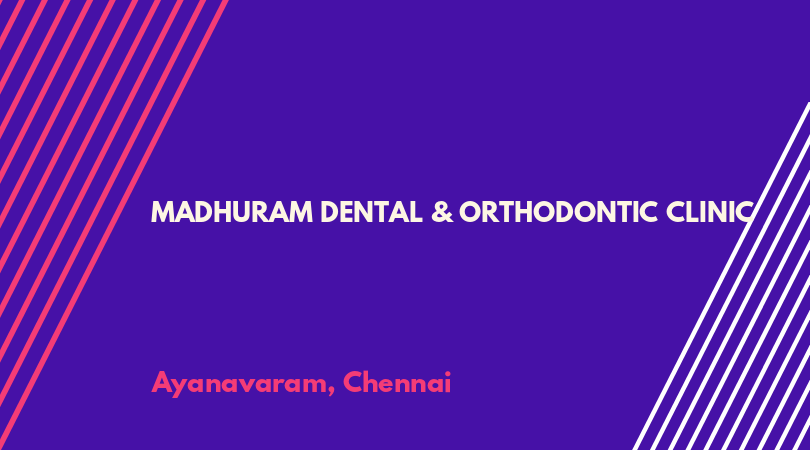 MADHURAM DENTAL & ORTHODONTIC CLINIC

Ayanavaram, Chennai